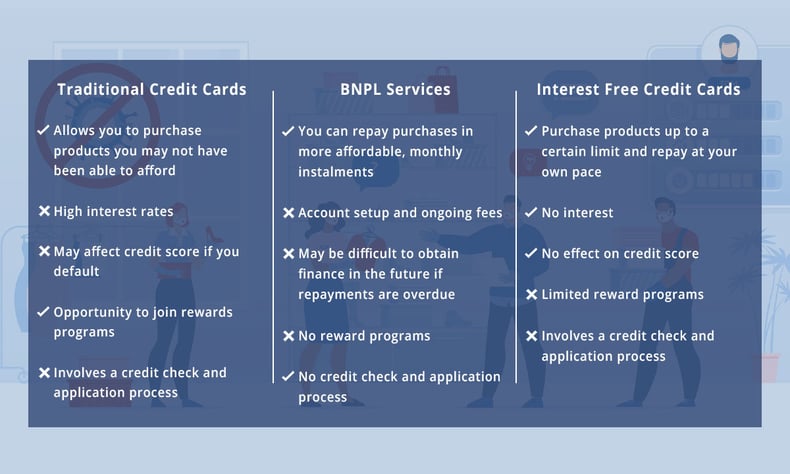 Traditional Credit Cards

✓ Allows you to purchase products you may not have been able to afford

✗ High interest rates

✗ May affect credit score if you default

✓ Opportunity to join rewards programs

✗ Involves a credit check and application process

BNPL Services

✓ You can repay purchases in more affordable, monthly instalments

✗ Account setup and ongoing fees

✗ May be difficult to obtain finance in the future if repayments are overdue

✗ No reward programs

✓ No credit check and application process

Interest Free Credit Cards

✓ Purchase products up to a certain limit and repay at your own pace

✓ No interest

✓ No effect on credit score

✗ Limited reward programs

✗ Involves a credit check and application process